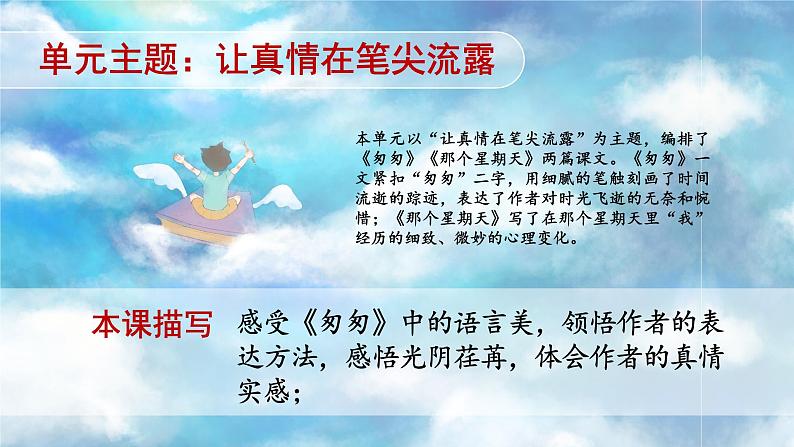 单元主题：让真情在笔尖流露

本单元以“让真情在笔尖流露”为主题，编排了《匆匆》《那个星期天》两篇课文。《匆匆》一文紧扣“匆匆”二字，用细腻的笔触刻画了时间流逝的踪迹，表达了作者对时光飞逝的无奈和惋惜；《那个星期天》写了在那个星期天里“我”经历的细致、微妙的心理变化。

本课描写

感受《匆匆》中的语言美，领悟作者的表达方法，感悟光阴荏苒，体会作者的真情实感；